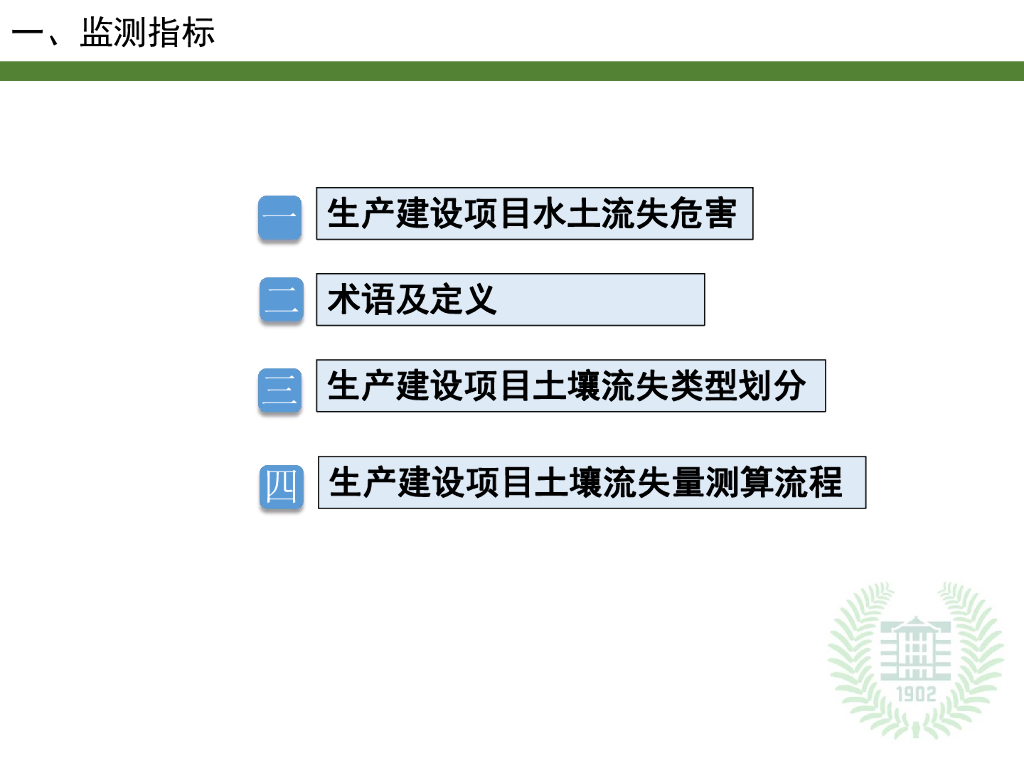 一、监测指标

一 生产建设项目水土流失危害

二 术语及定义

三 生产建设项目土壤流失类型划分

四 生产建设项目土壤流失量测算流程

1902